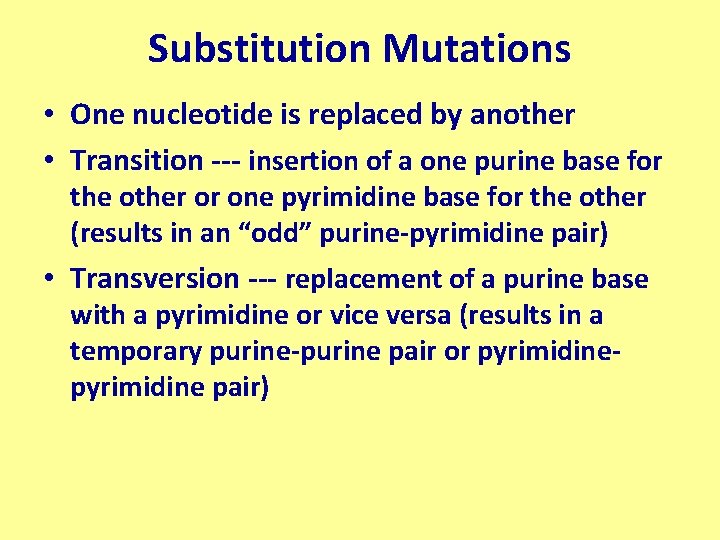 Substitution Mutations

• One nucleotide is replaced by another
• Transition --- insertion of a one purine base for the other or one pyrimidine base for the other (results in an “odd” purine-pyrimidine pair)
• Transversion --- replacement of a purine base with a pyrimidine or vice versa (results in a temporary purine-purine pair or pyrimidine-pyrimidine pair)